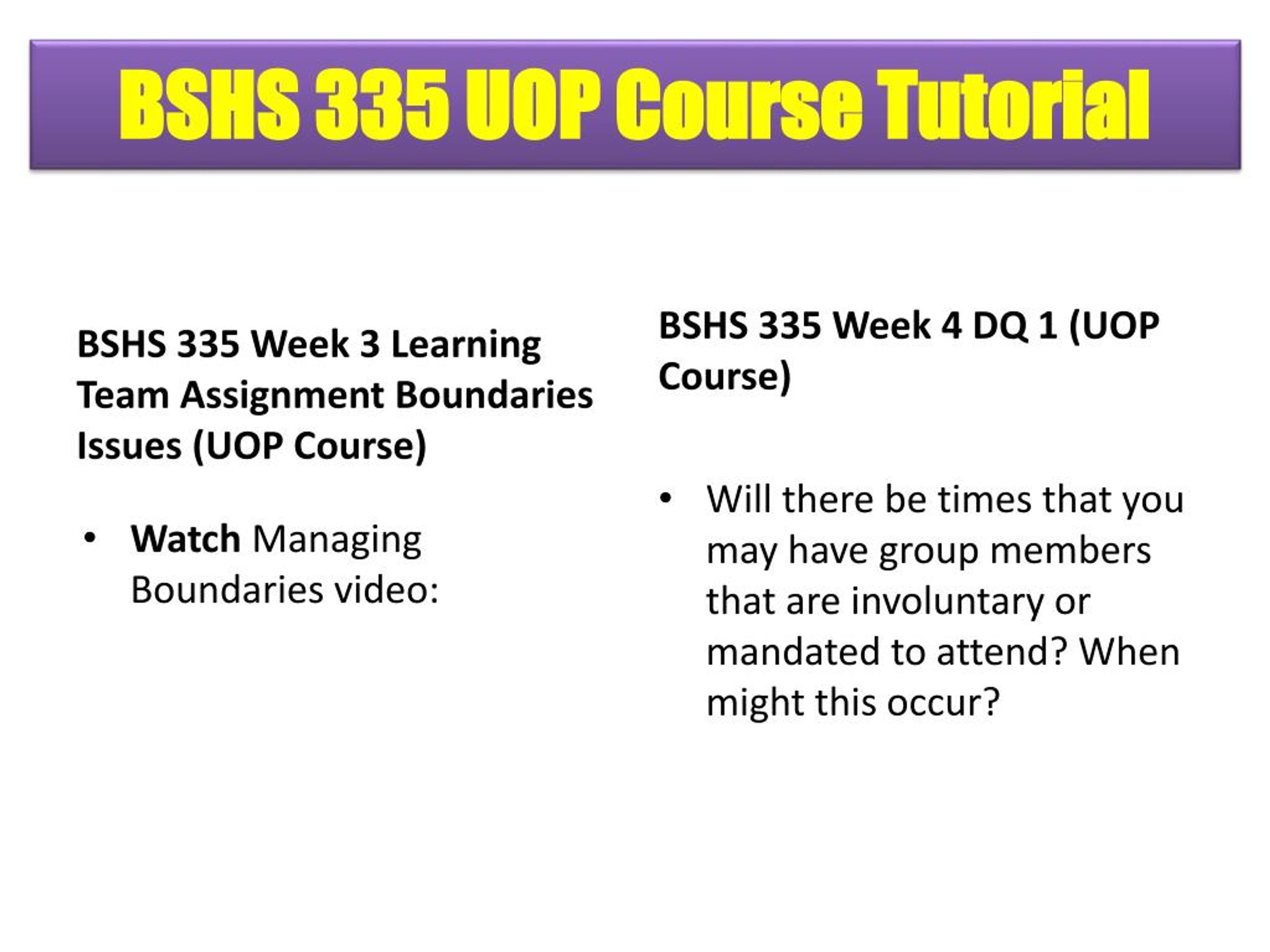 BSHS 335 UOP Course Tutorial

BSHS 335 Week 3 Learning Team Assignment Boundaries Issues (UOP Course)

• Watch Managing Boundaries video:

BSHS 335 Week 4 DQ 1 (UOP Course)

• Will there be times that you may have group members that are involuntary or mandated to attend? When might this occur?